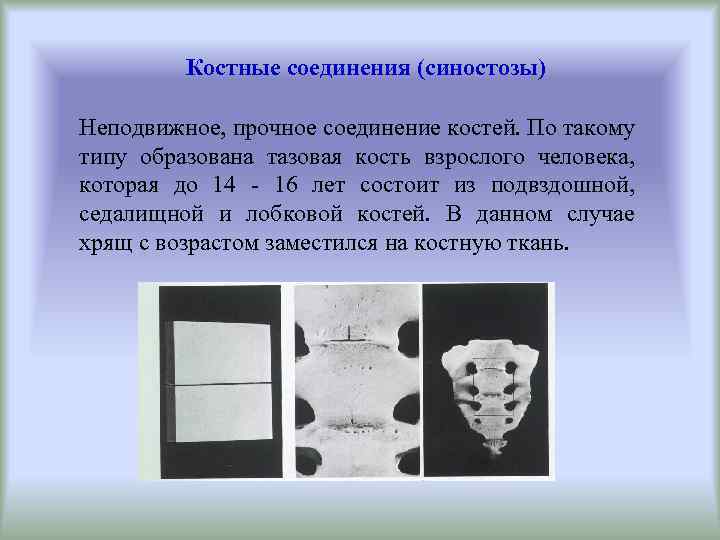 Костные соединения (синостозы)

Неподвижное, прочное соединение костей. По такому типу образована тазовая кость взрослого человека, которая до 14 - 16 лет состоит из подвздошной, седалищной и лобковой костей. В данном случае хрящ с возрастом заместился на костную ткань.